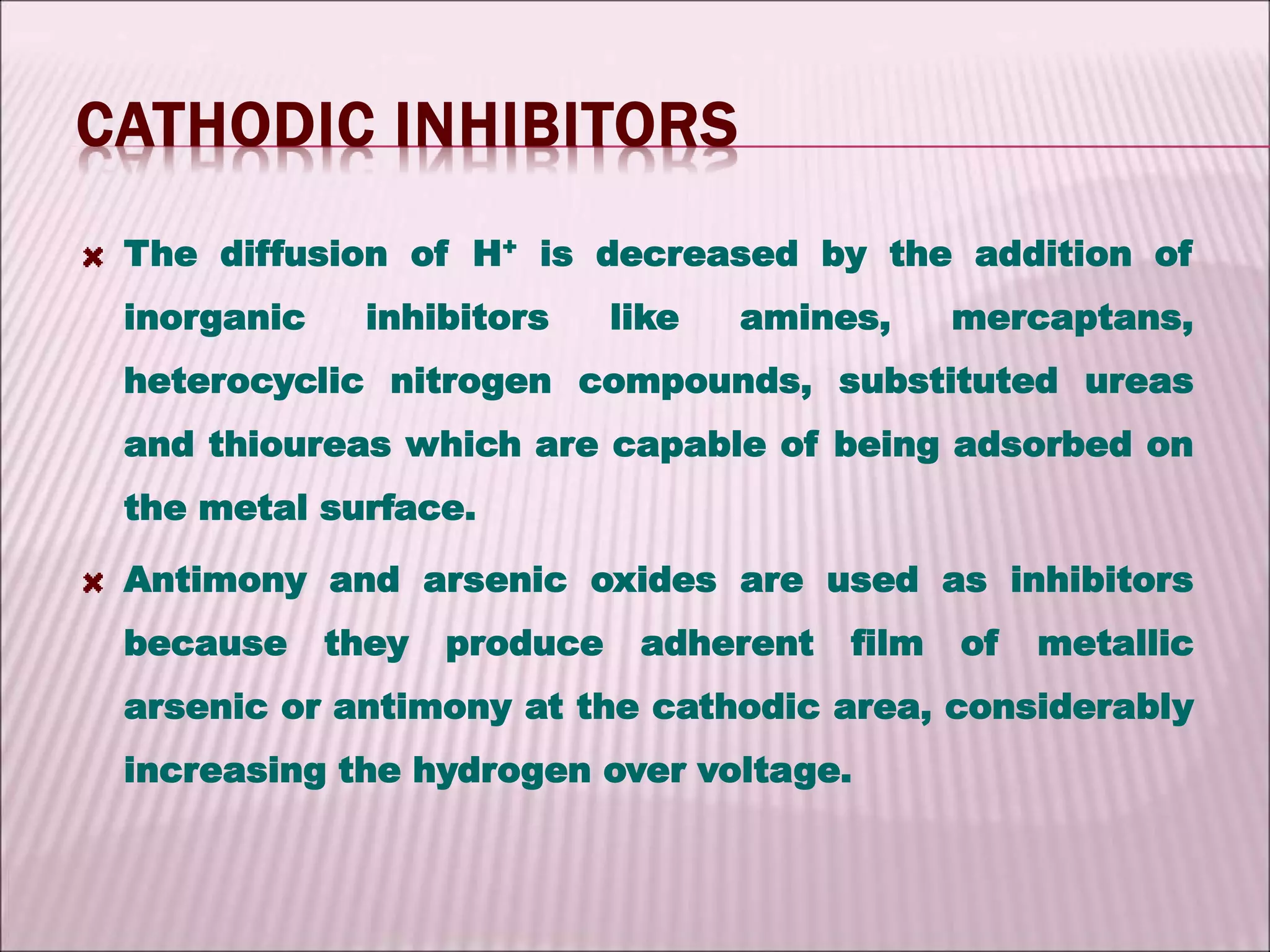 CATHODIC INHIBITORS

The diffusion of $H^+$ is decreased by the addition of inorganic inhibitors like amines, mercaptans, heterocyclic nitrogen compounds, substituted ureas and thioureas which are capable of being adsorbed on the metal surface.

Antimony and arsenic oxides are used as inhibitors because they produce adherent film of metallic arsenic or antimony at the cathodic area, considerably increasing the hydrogen over voltage.